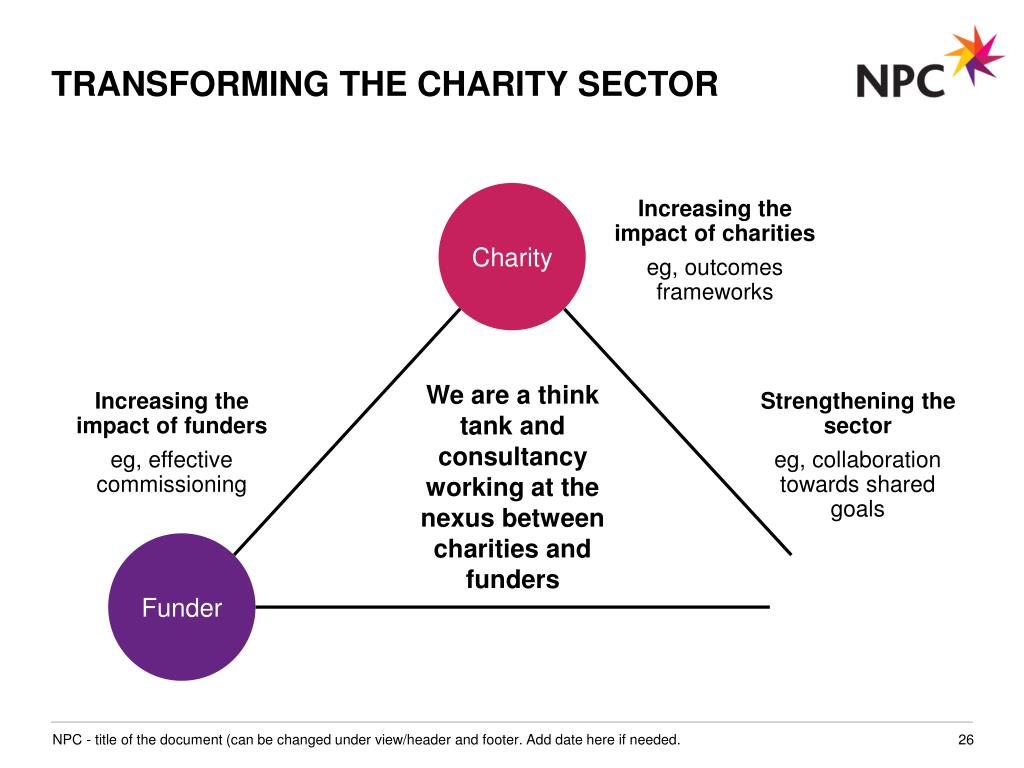 TRANSFORMING THE CHARITY SECTOR

NPC

Charity

Increasing the impact of charities

eg, outcomes frameworks

Increasing the impact of funders

eg, effective commissioning

We are a think tank and consultancy working at the nexus between charities and funders

Strengthening the sector

eg, collaboration towards shared goals

Funder

NPC - title of the document (can be changed under view/header and footer. Add date here if needed.

26